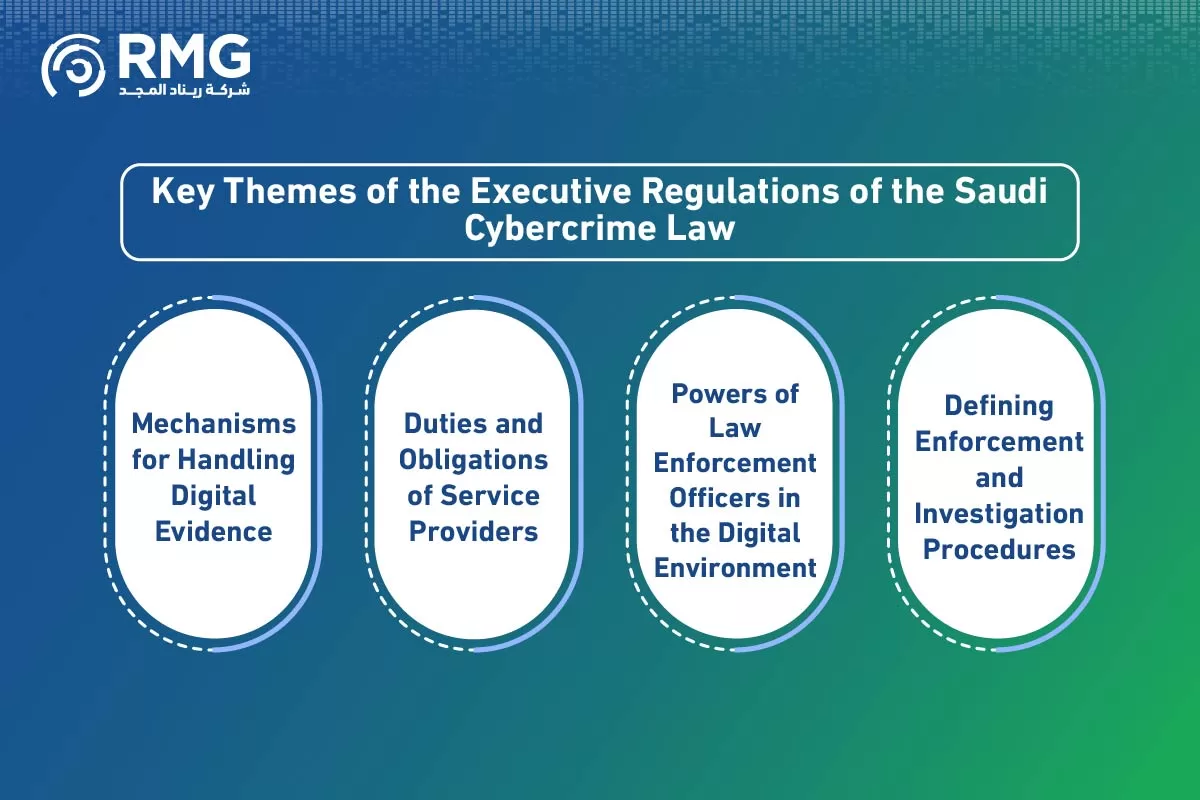 RMG
شركة ريناد المجد

Key Themes of the Executive Regulations of the Saudi Cybercrime Law

Mechanisms for Handling Digital Evidence

Duties and Obligations of Service Providers

Powers of Law Enforcement Officers in the Digital Environment

Defining Enforcement and Investigation Procedures